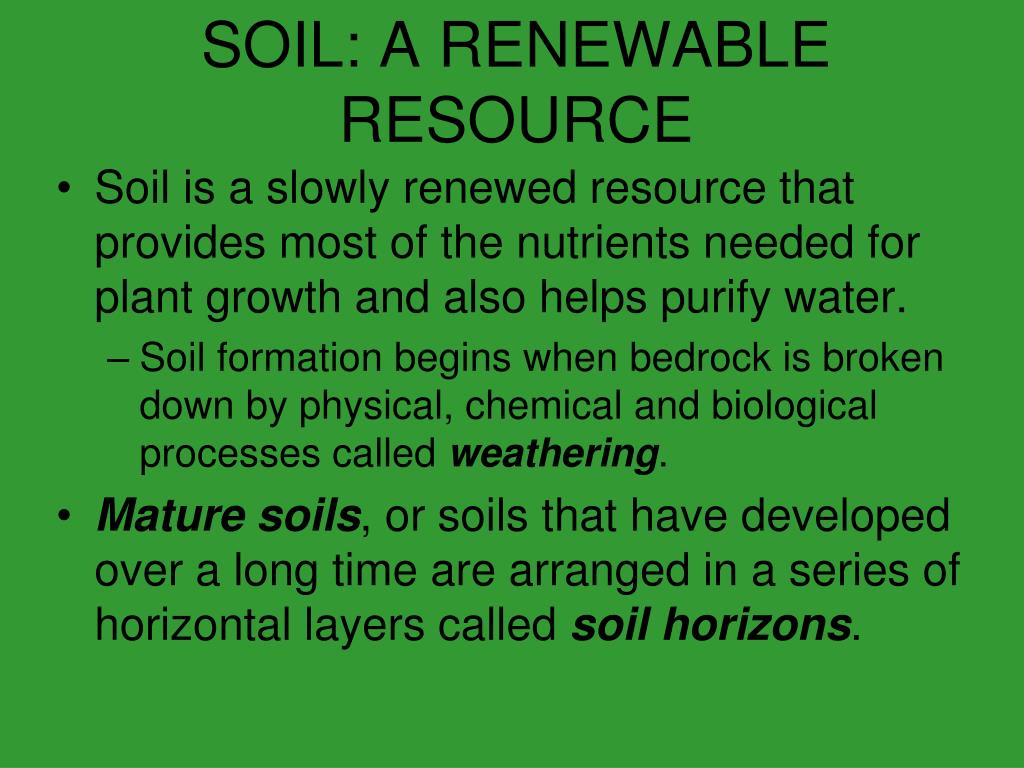 SOIL: A RENEWABLE RESOURCE

• Soil is a slowly renewed resource that provides most of the nutrients needed for plant growth and also helps purify water.
– Soil formation begins when bedrock is broken down by physical, chemical and biological processes called weathering.

• Mature soils, or soils that have developed over a long time are arranged in a series of horizontal layers called soil horizons.